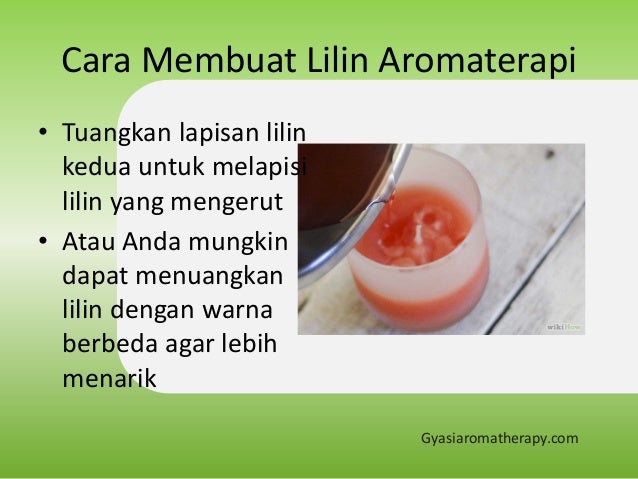 Cara Membuat Lilin Aromaterapi

• Tuangkan lapisan lilin kedua untuk melapisi lilin yang mengerut
• Atau Anda mungkin dapat menuangkan lilin dengan warna berbeda agar lebih menarik

wikiHow

Gyasiaromatherapy.com